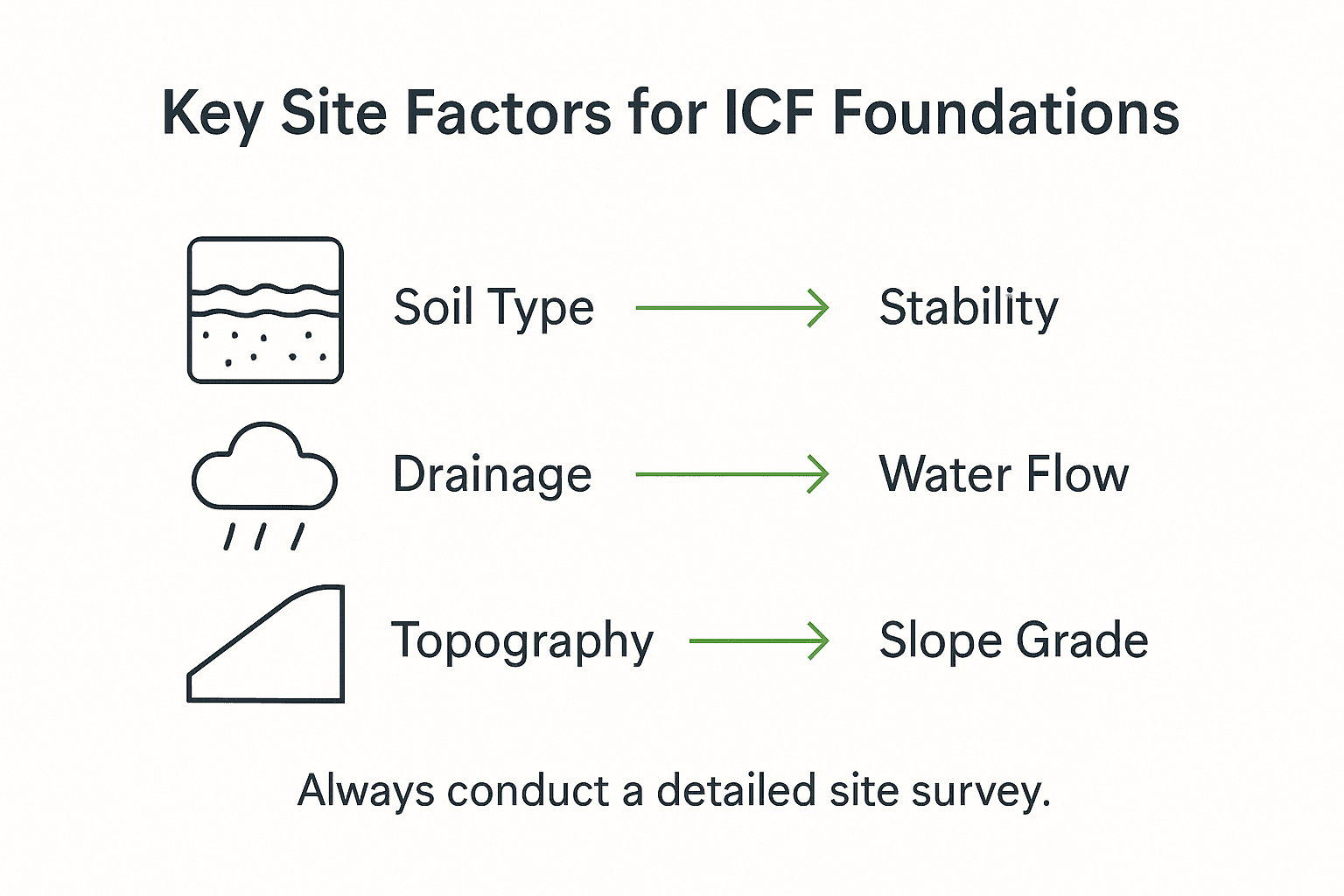 Key Site Factors for ICF Foundations

Soil Type → Stability

Drainage → Water Flow

Topography → Slope Grade

Always conduct a detailed site survey.